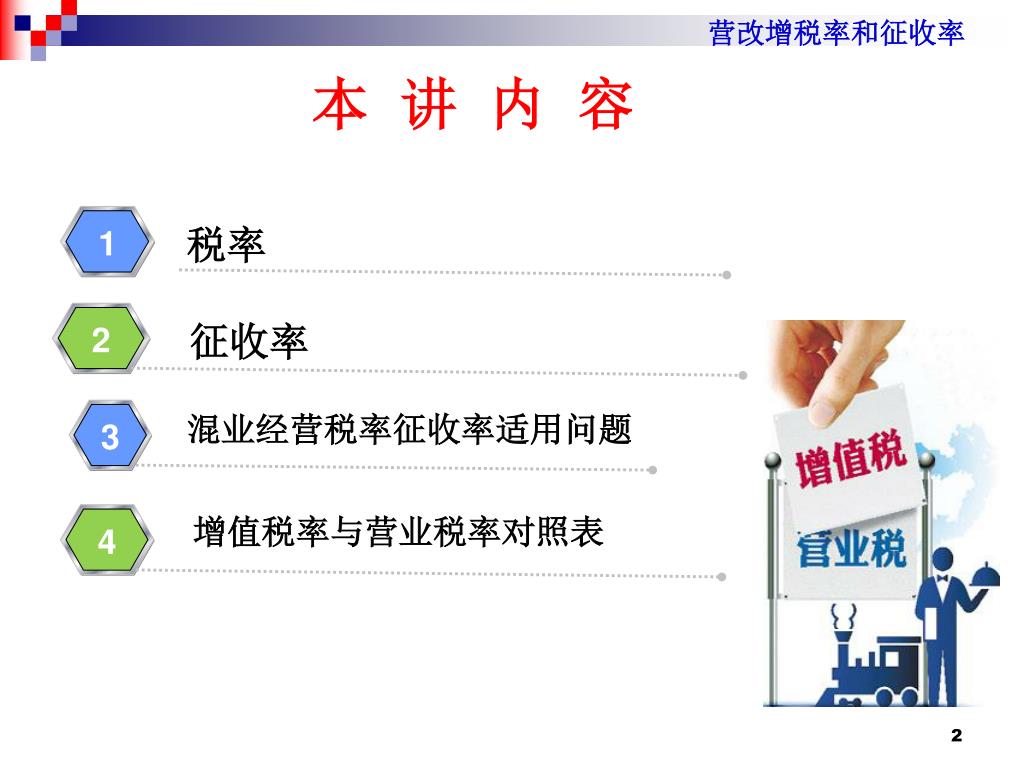 营改增税率和征收率

本 讲 内 容

1 税率

2 征收率

3 混业经营税率征收率适用问题

4 增值税率与营业税率对照表

增值税

营业税

2